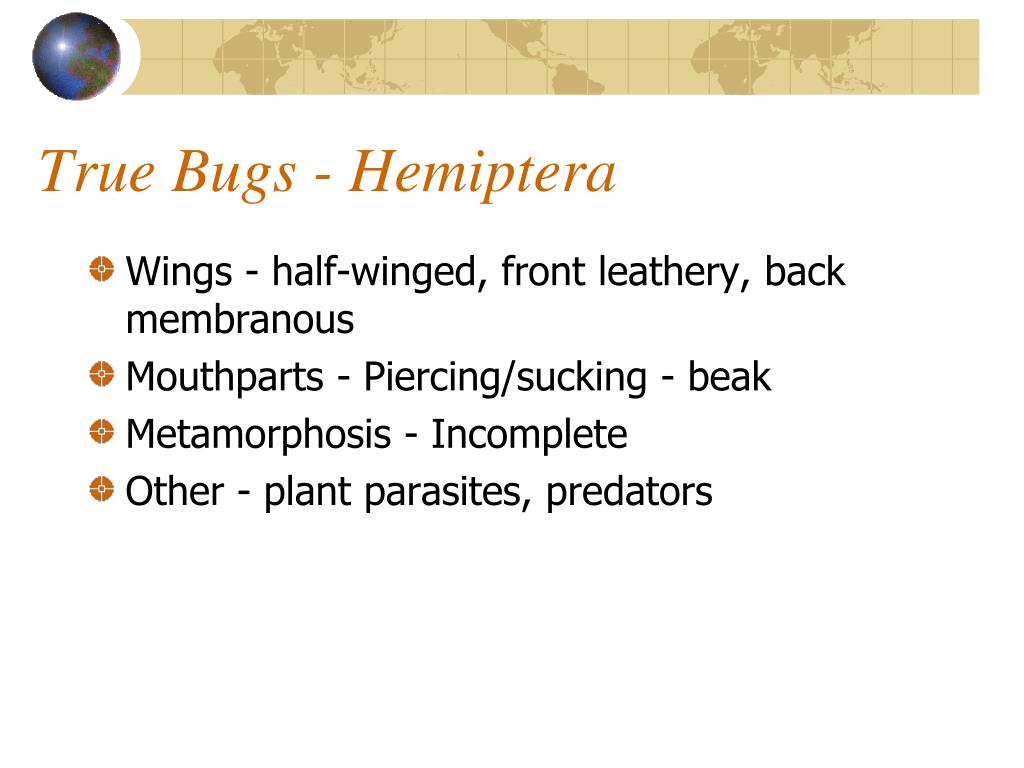 True Bugs - Hemiptera

Wings - half-winged, front leathery, back membranous

Mouthparts - Piercing/sucking - beak

Metamorphosis - Incomplete

Other - plant parasites, predators